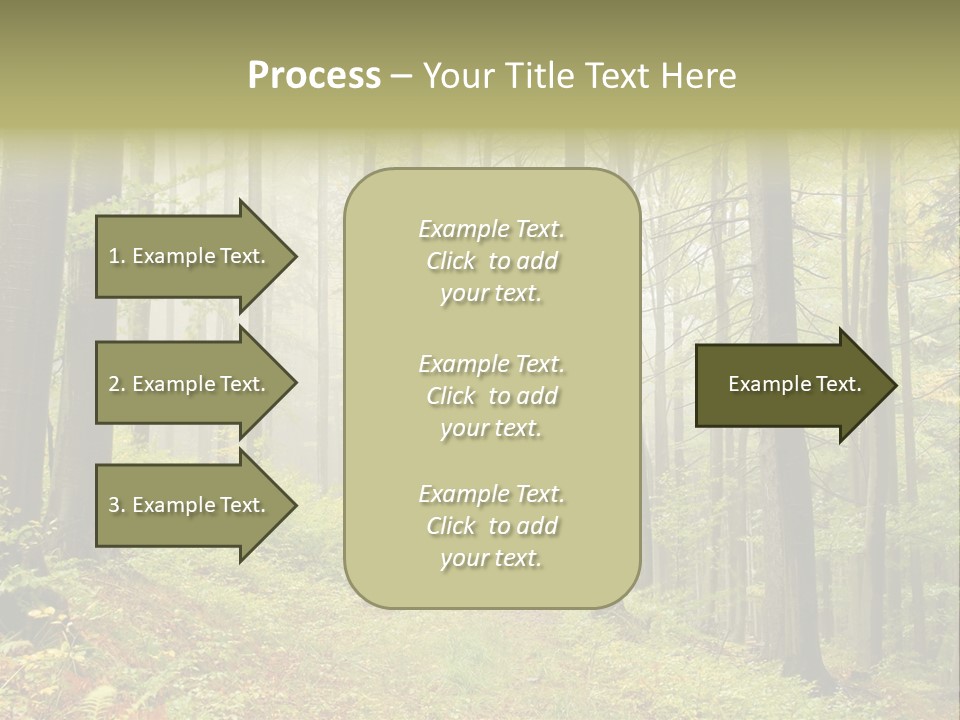 Process – Your Title Text Here

1. Example Text.

2. Example Text.

3. Example Text.

Example Text. Click to add your text.

Example Text. Click to add your text.

Example Text. Click to add your text.

Example Text.